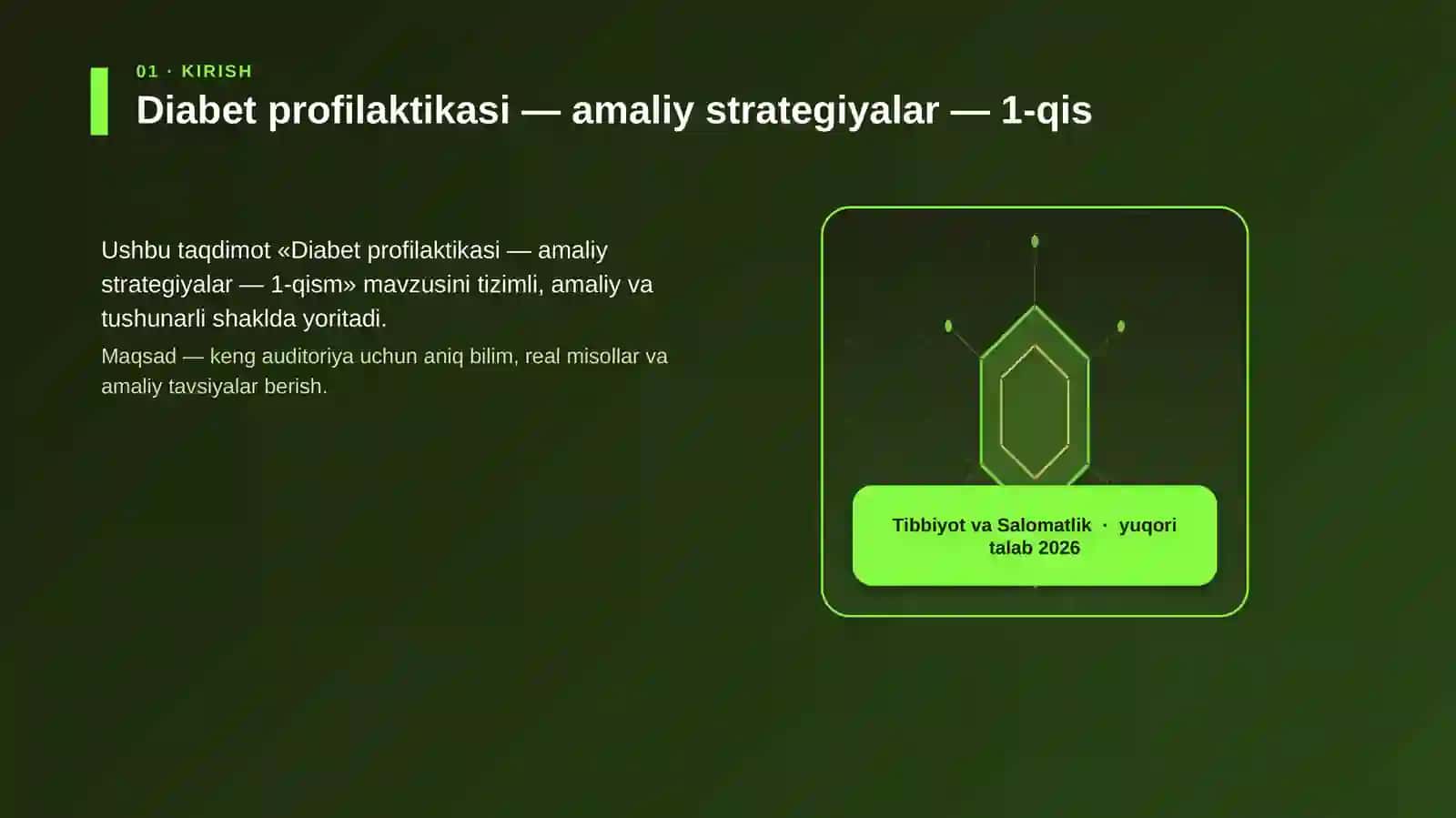 01 · KIRISH

Diabet profilaktikasi — amaliy strategiyalar — 1-qis

Ushbu taqdimot «Diabet profilaktikasi — amaliy strategiyalar — 1-qism» mavzusini tizimli, amaliy va tushunarli shaklda yoritadi.

Maqsad — keng auditoriya uchun aniq bilim, real misollar va amaliy tavsiyalar berish.

Tibbiyot va Salomatlik · yuqori talab 2026